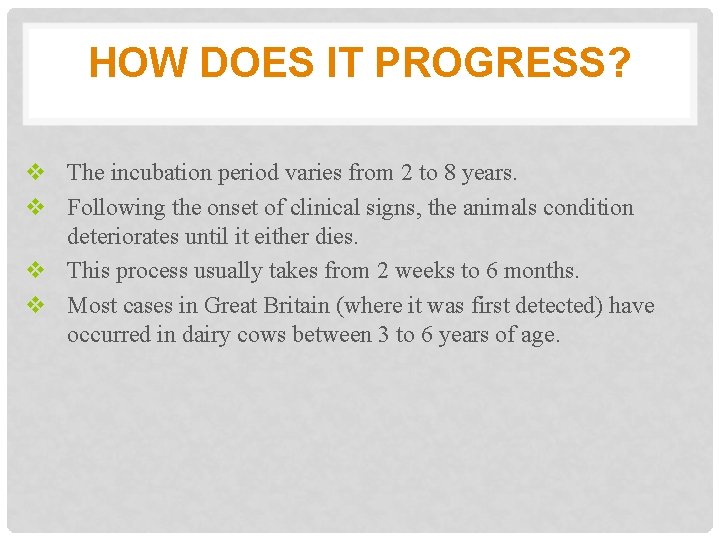 HOW DOES IT PROGRESS?

❖ The incubation period varies from 2 to 8 years.
❖ Following the onset of clinical signs, the animals condition deteriorates until it either dies.
❖ This process usually takes from 2 weeks to 6 months.
❖ Most cases in Great Britain (where it was first detected) have occurred in dairy cows between 3 to 6 years of age.